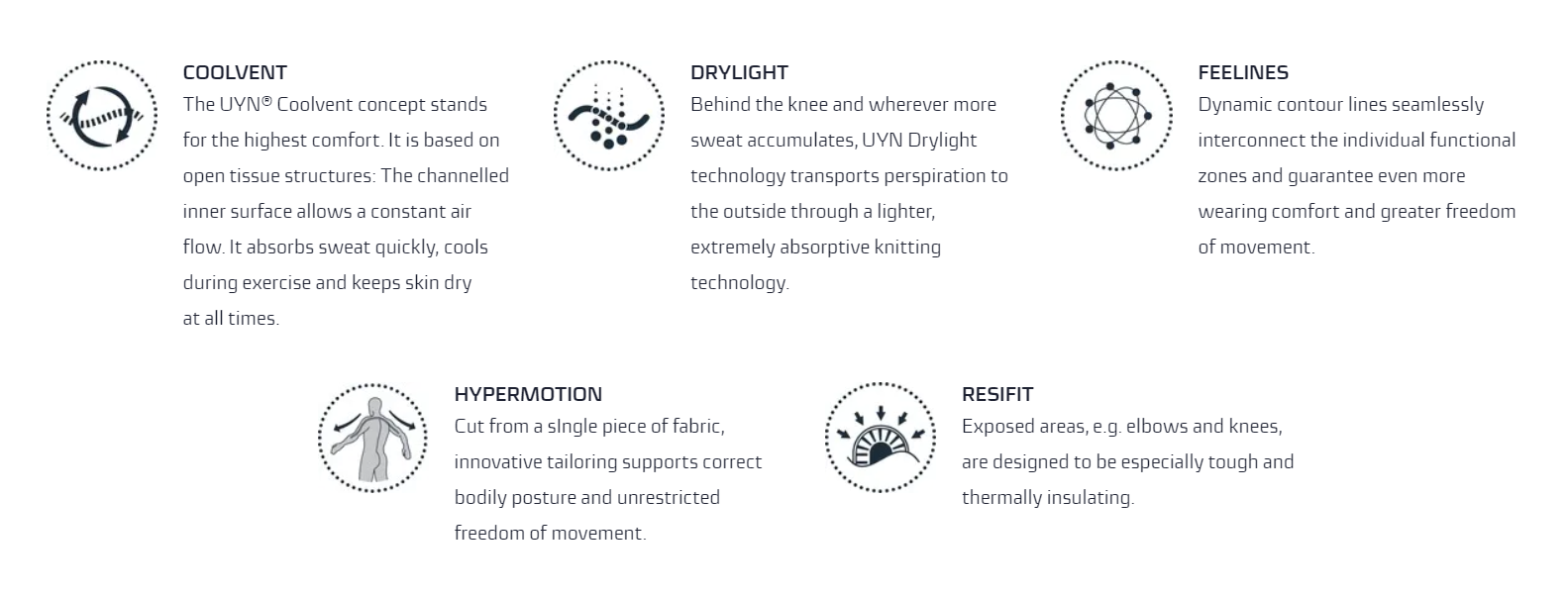 COOLVENT
The UYN® Coolvent concept stands for the highest comfort. It is based on open tissue structures: The channelled inner surface allows a constant air flow. It absorbs sweat quickly, cools during exercise and keeps skin dry at all times.

DRYLIGHT
Behind the knee and wherever more sweat accumulates, UYN Drylight technology transports perspiration to the outside through a lighter, extremely absorptive knitting technology.

FEELINES
Dynamic contour lines seamlessly interconnect the individual functional zones and guarantee even more wearing comfort and greater freedom of movement.

HYPERMOTION
Cut from a sIngle piece of fabric, innovative tailoring supports correct bodily posture and unrestricted freedom of movement.

RESIFIT
Exposed areas, e.g. elbows and knees, are designed to be especially tough and thermally insulating.